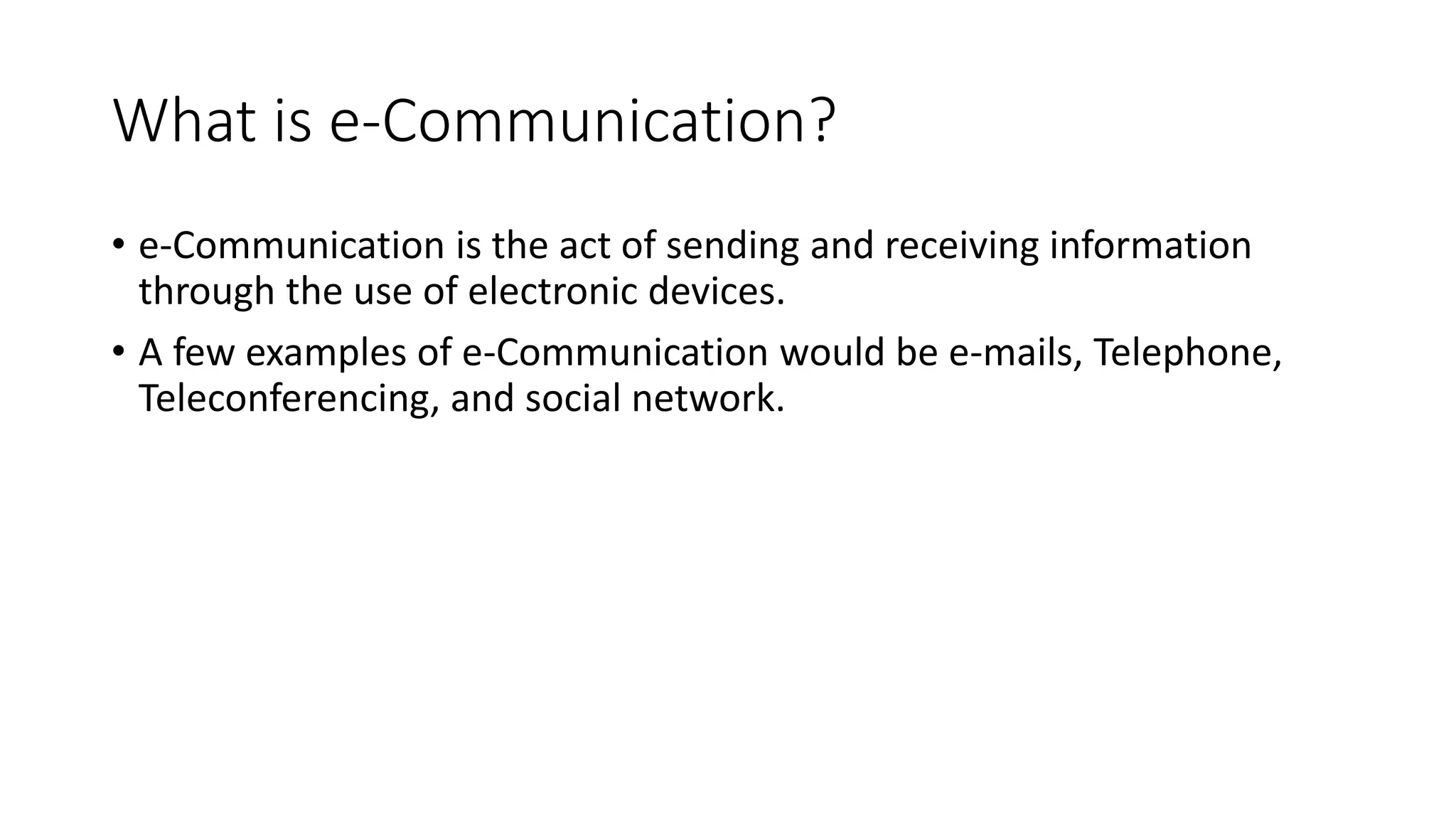 What is e-Communication?

• e-Communication is the act of sending and receiving information through the use of electronic devices.

• A few examples of e-Communication would be e-mails, Telephone, Teleconferencing, and social network.